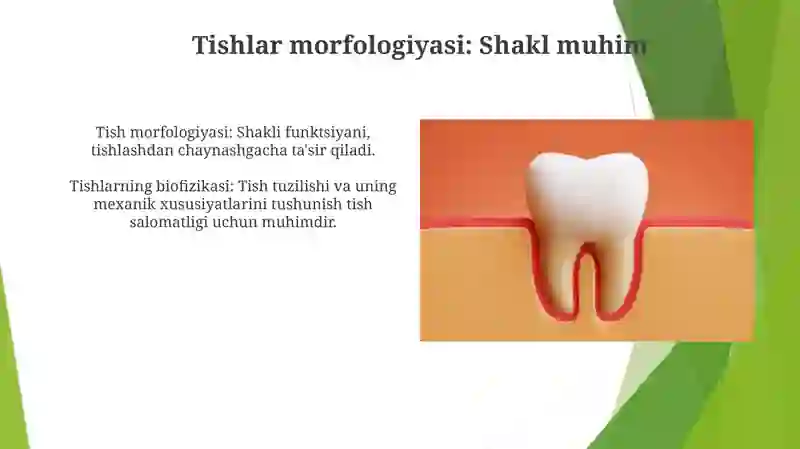 Tishlar morfologiyasi: Shakl muhim

Tish morfologiyasi: Shakli funktsiyani, tishlashdan chaynashgacha ta'sir qiladi.

Tishlarning biofizikasi: Tish tuzilishi va uning mexanik xususiyatlarini tushunish tish salomatligi uchun muhimdir.